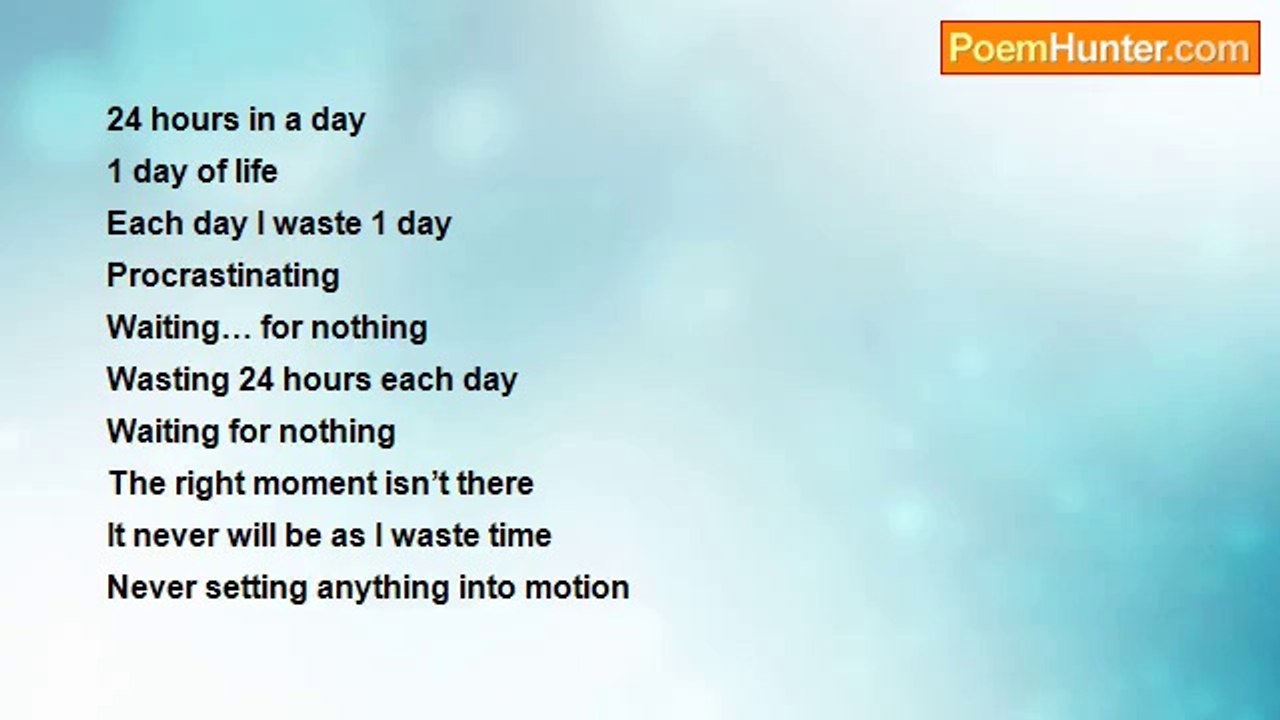 PoemHunter.com

24 hours in a day
1 day of life
Each day I waste 1 day
Procrastinating
Waiting… for nothing
Wasting 24 hours each day
Waiting for nothing
The right moment isn't there
It never will be as I waste time
Never setting anything into motion